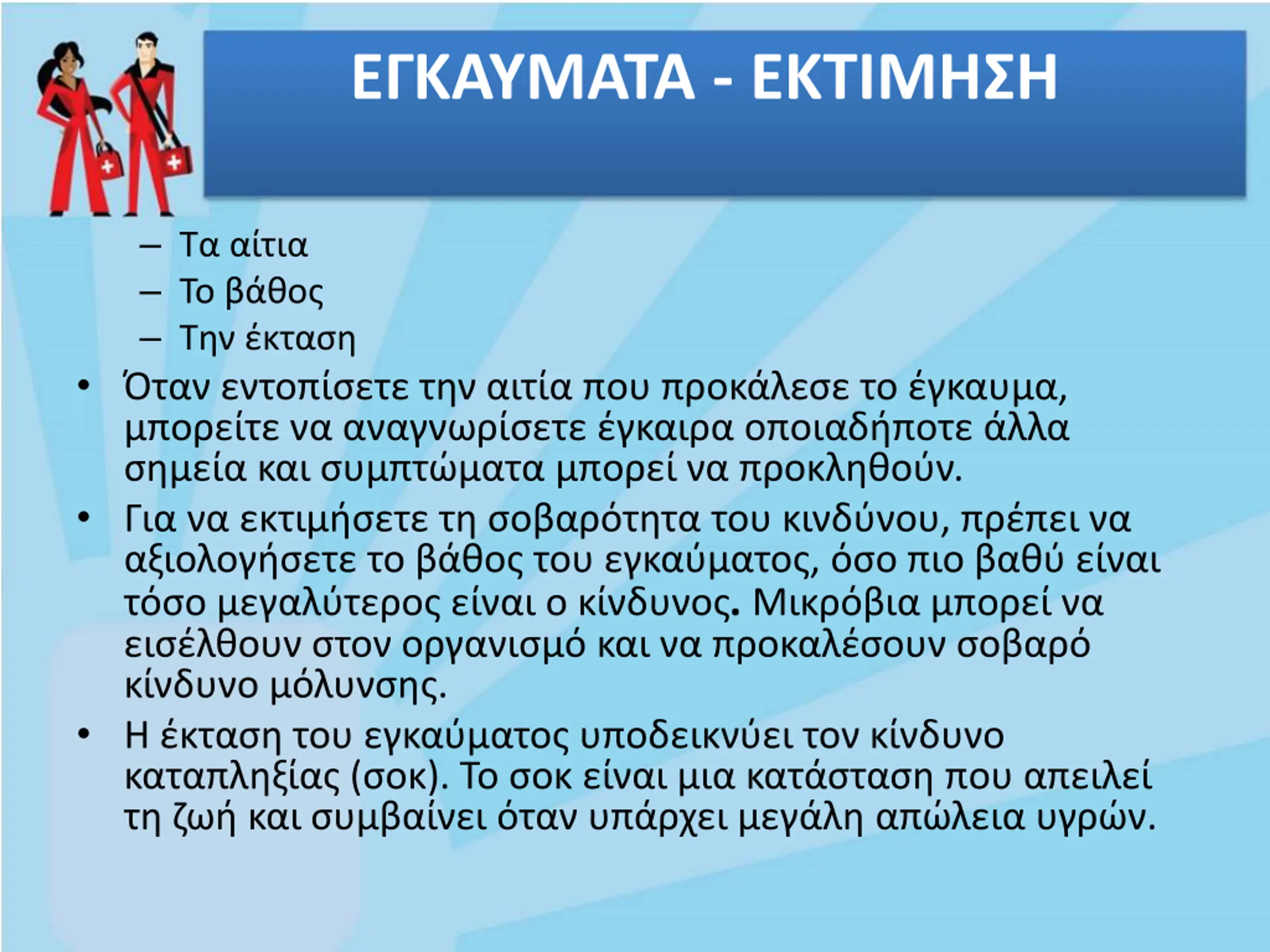 ΕΓΚΑΥΜΑΤΑ - ΕΚΤΙΜΗΣΗ

– Τα αίτια
– Το βάθος
– Την έκταση

• Όταν εντοπίσετε την αιτία που προκάλεσε το έγκαυμα, μπορείτε να αναγνωρίσετε έγκαιρα οποιαδήποτε άλλα σημεία και συμπτώματα μπορεί να προκληθούν.
• Για να εκτιμήσετε τη σοβαρότητα του κινδύνου, πρέπει να αξιολογήσετε το βάθος του εγκαύματος, όσο πιο βαθύ είναι τόσο μεγαλύτερος είναι ο κίνδυνος. Μικρόβια μπορεί να εισέλθουν στον οργανισμό και να προκαλέσουν σοβαρό κίνδυνο μόλυνσης.
• Η έκταση του εγκαύματος υποδεικνύει τον κίνδυνο καταπληξίας (σοκ). Το σοκ είναι μια κατάσταση που απειλεί τη ζωή και συμβαίνει όταν υπάρχει μεγάλη απώλεια υγρών.